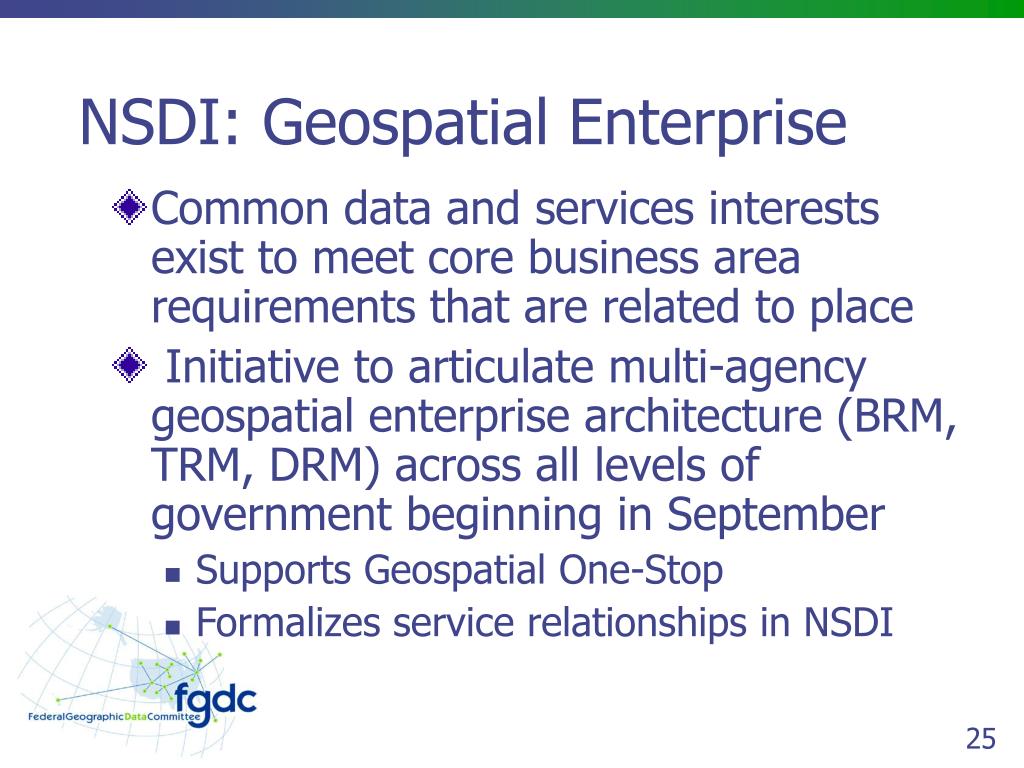 NSDI: Geospatial Enterprise

Common data and services interests exist to meet core business area requirements that are related to place

Initiative to articulate multi-agency geospatial enterprise architecture (BRM, TRM, DRM) across all levels of government beginning in September

Supports Geospatial One-Stop

Formalizes service relationships in NSDI

fgdc
FederalGeographicDataCommittee

25